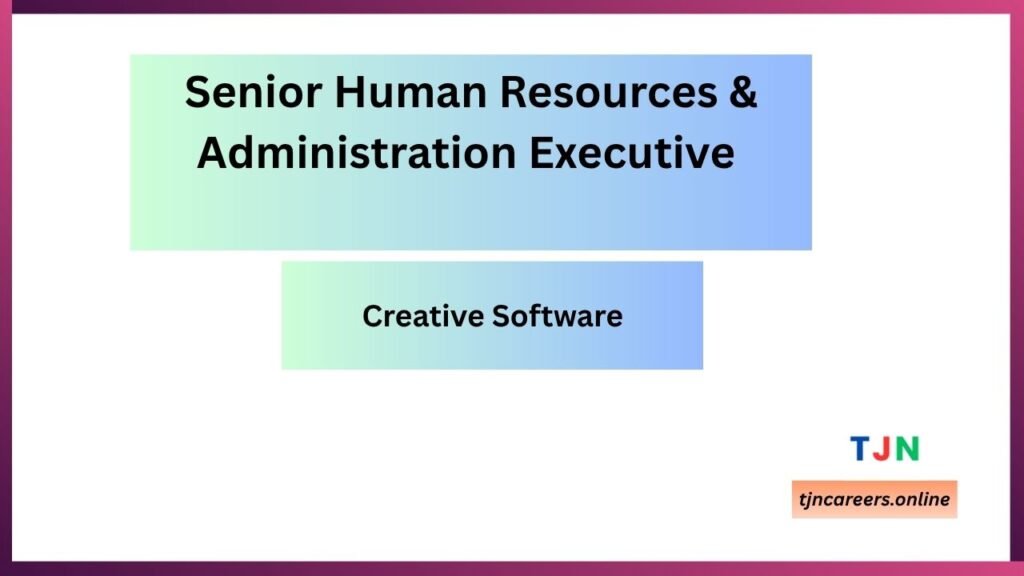 Senior Human Resources & Administration Executive

Creative Software

TJN

tjncareers.online